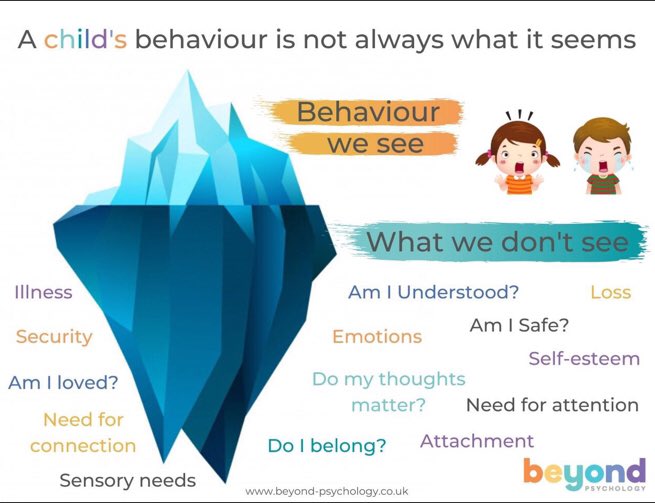 A child's behaviour is not always what it seems

Behaviour we see

What we don't see

Illness

Security

Am I loved?

Need for connection

Sensory needs

Am I Understood?

Loss

Emotions

Am I Safe?

Self-esteem

Do my thoughts matter?

Need for attention

Do I belong?

Attachment

www.beyond-psychology.co.uk

beyond PSYCHOLOGY